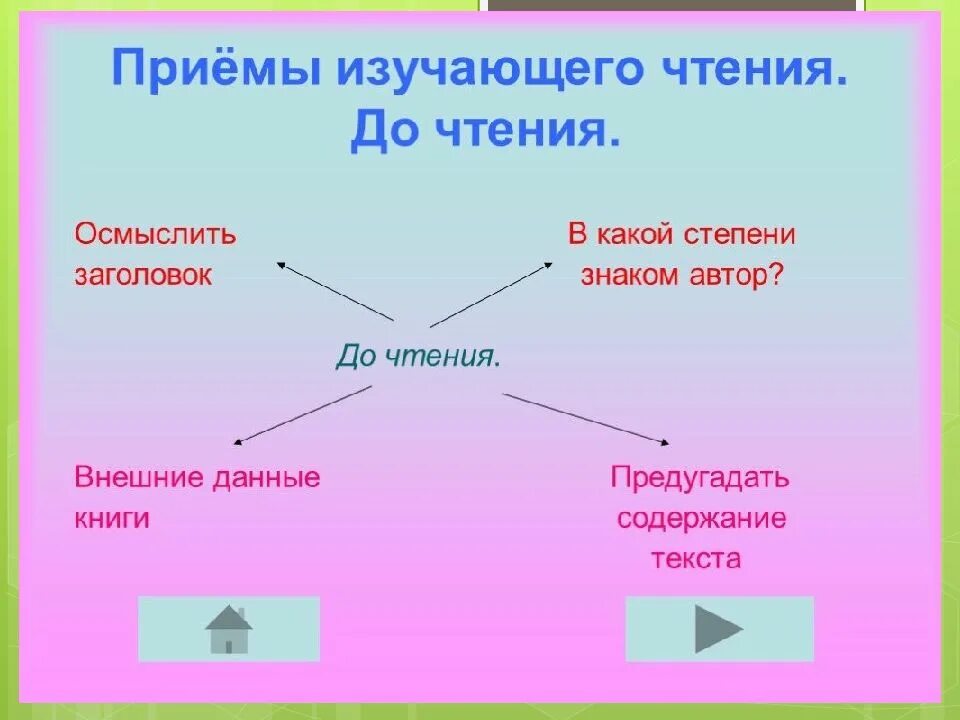 Приёмы изучающего чтения.
До чтения.

Осмыслить заголовок

В какой степени знаком автор?

До чтения.

Внешние данные книги

Предугадать содержание текста